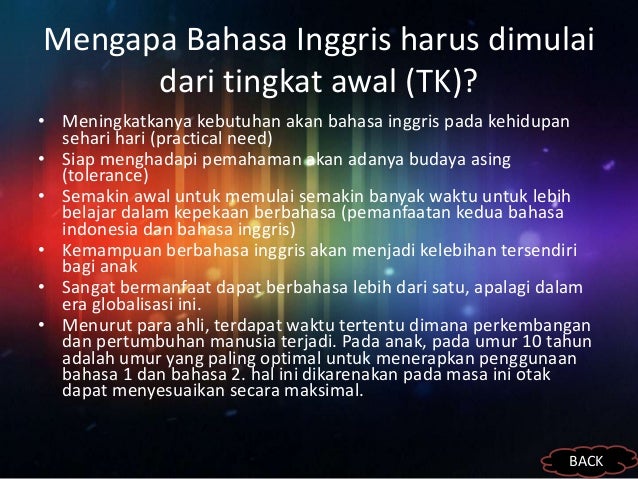 Mengapa Bahasa Inggris harus dimulai dari tingkat awal (TK)?

• Meningkatkanya kebutuhan akan bahasa inggris pada kehidupan sehari hari (practical need)
• Siap menghadapi pemahaman akan adanya budaya asing (tolerance)
• Semakin awal untuk memulai semakin banyak waktu untuk lebih belajar dalam kepekaan berbahasa (pemanfaatan kedua bahasa indonesia dan bahasa inggris)
• Kemampuan berbahasa inggris akan menjadi kelebihan tersendiri bagi anak
• Sangat bermanfaat dapat berbahasa lebih dari satu, apalagi dalam era globalisasi ini.
• Menurut para ahli, terdapat waktu tertentu dimana perkembangan dan pertumbuhan manusia terjadi. Pada anak, pada umur 10 tahun adalah umur yang paling optimal untuk menerapkan penggunaan bahasa 1 dan bahasa 2. hal ini dikarenakan pada masa ini otak dapat menyesuaikan secara maksimal.

BACK